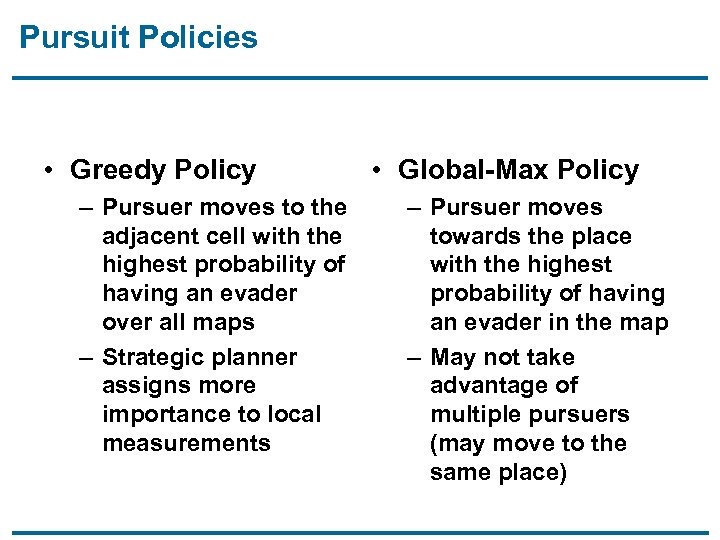 Pursuit Policies

• Greedy Policy
– Pursuer moves to the adjacent cell with the highest probability of having an evader over all maps
– Strategic planner assigns more importance to local measurements

• Global-Max Policy
– Pursuer moves towards the place with the highest probability of having an evader in the map
– May not take advantage of multiple pursuers (may move to the same place)